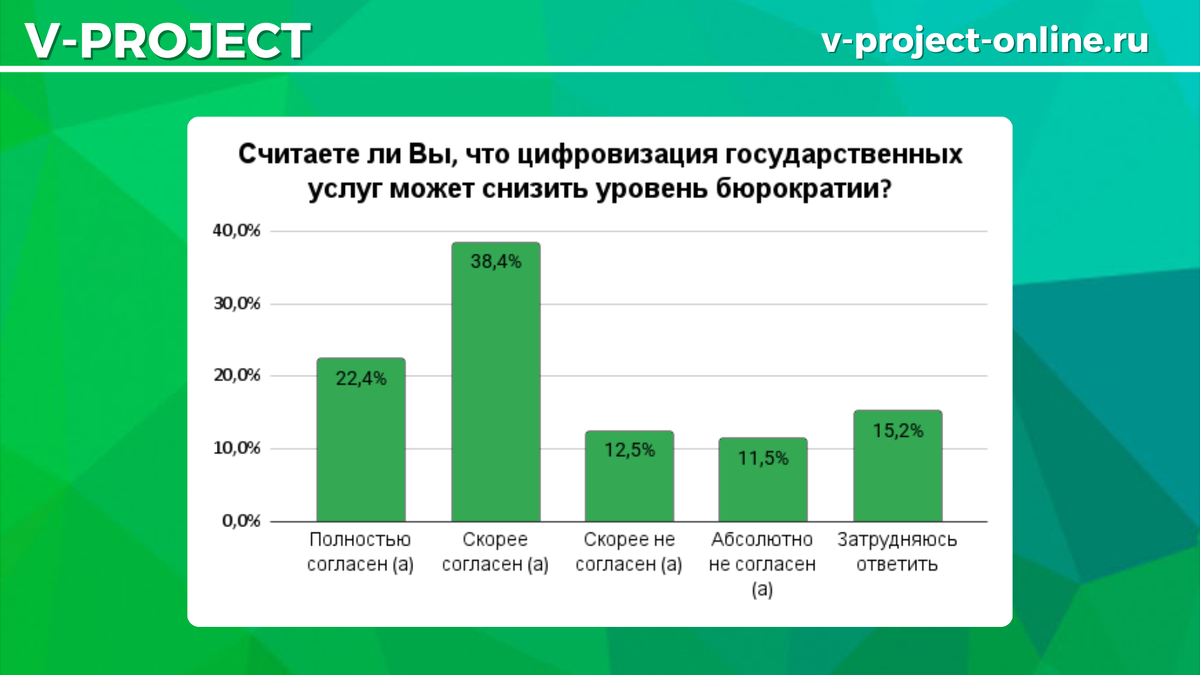 V-PROJECT

v-project-online.ru

Считаете ли Вы, что цифровизация государственных услуг может снизить уровень бюрократии?

40,0%
30,0%
20,0%
10,0%
0,0%

22,4%
38,4%
12,5%
11,5%
15,2%

Полностью согласен (а)
Скорее согласен (а)
Скорее не согласен (а)
Абсолютно не согласен (а)
Затрудняюсь ответить